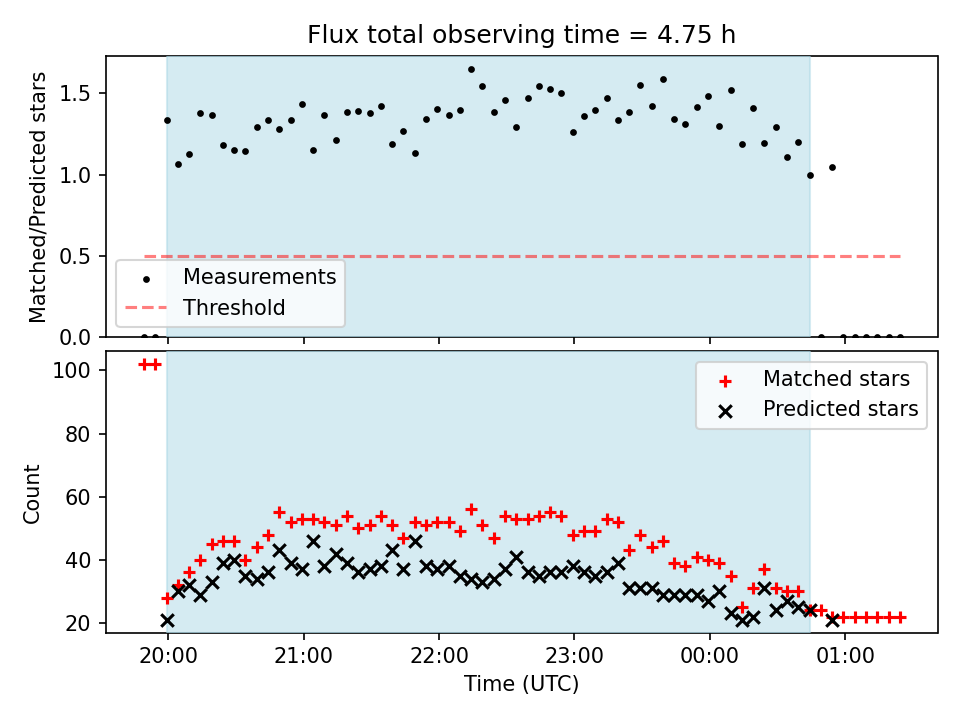 Flux total observing time = 4.75 h

Matched/Predicted stars

1.5
1.0
0.5
0.0

Measurements
Threshold

Count

100
80
60
40
20

Matched stars
Predicted stars

20:00
21:00
22:00
23:00
00:00
01:00

Time (UTC)